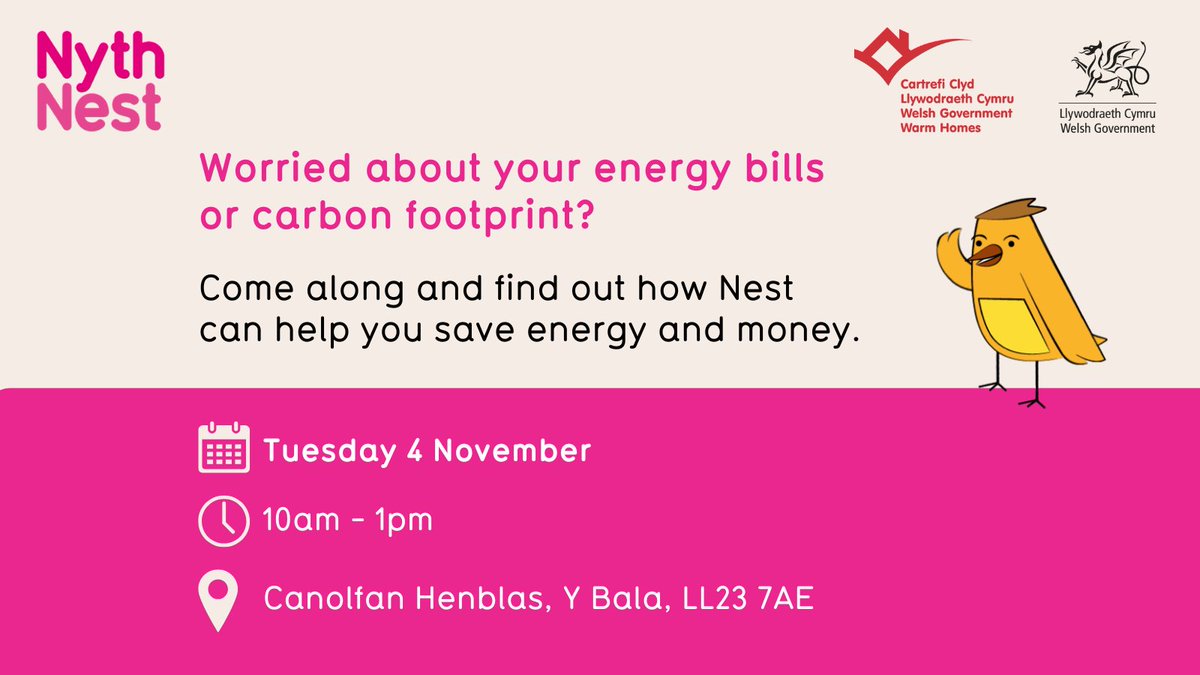 Nyth
Nest

Cartrefi Clyd
Llywodraeth Cymru
Welsh Government
Warm Homes

Llywodraeth Cymru
Welsh Government

Worried about your energy bills or carbon footprint?

Come along and find out how Nest can help you save energy and money.

Tuesday 4 November

10am - 1pm

Canolfan Henblas, Y Bala, LL23 7AE